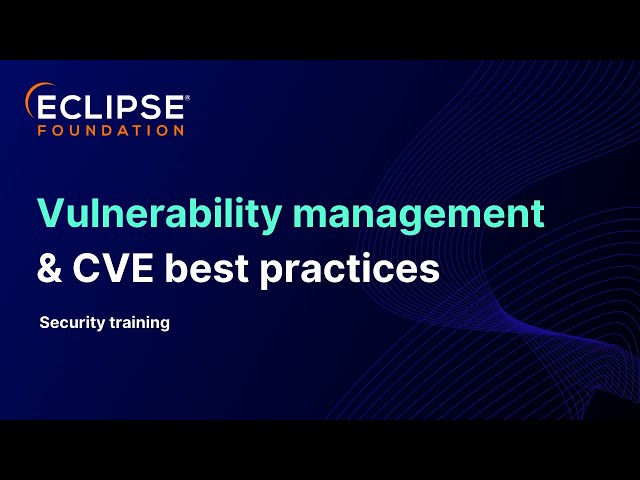 ECLIPSE®
FOUNDATION

Vulnerability management
& CVE best practices

Security training